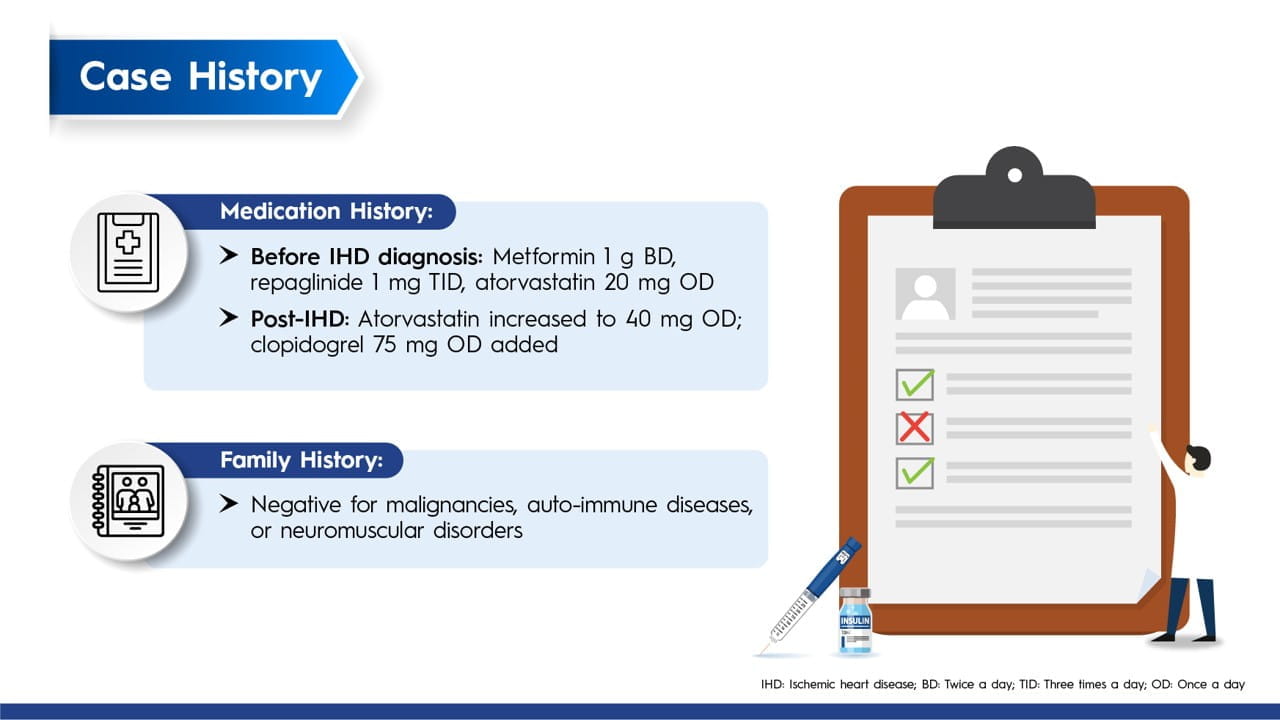 Case History

Medication History:

➤ Before IHD diagnosis: Metformin 1 g BD, repaglinide 1 mg TID, atorvastatin 20 mg OD

➤ Post-IHD: Atorvastatin increased to 40 mg OD; clopidogrel 75 mg OD added

Family History:

➤ Negative for malignancies, auto-immune diseases, or neuromuscular disorders

INSULIN

IHD: Ischemic heart disease; BD: Twice a day; TID: Three times a day; OD: Once a day